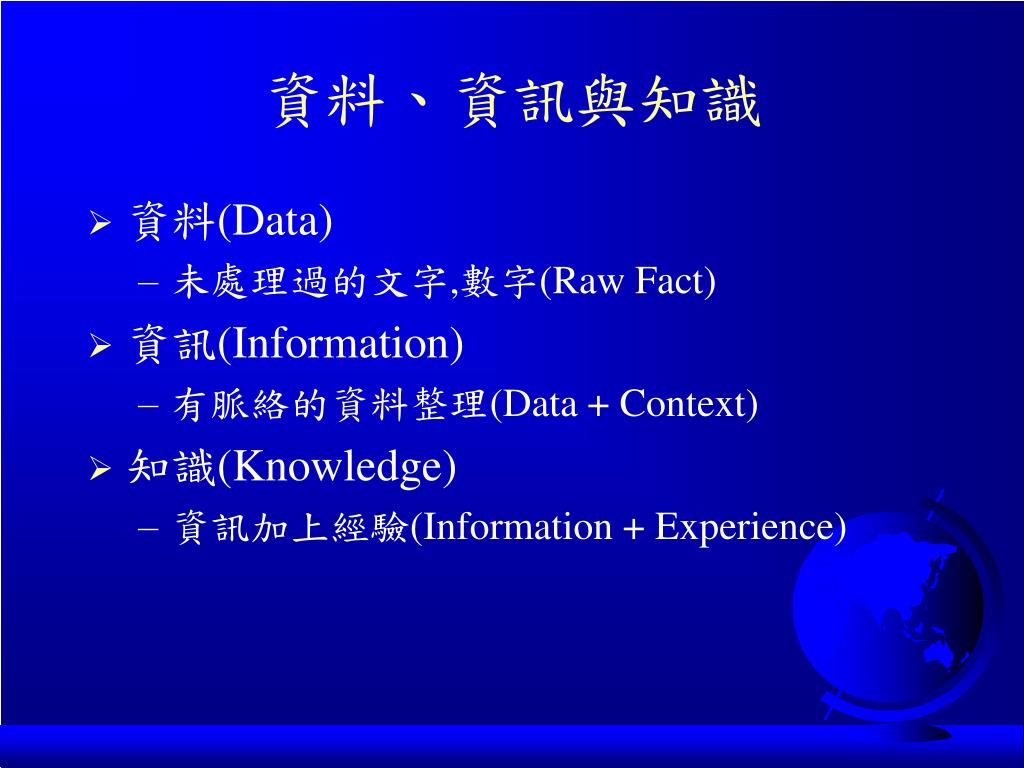 資料、資訊與知識

➢ 資料(Data)
– 未處理過的文字,數字(Raw Fact)
➢ 資訊(Information)
– 有脈絡的資料整理(Data + Context)
➢ 知識(Knowledge)
– 資訊加上經驗(Information + Experience)